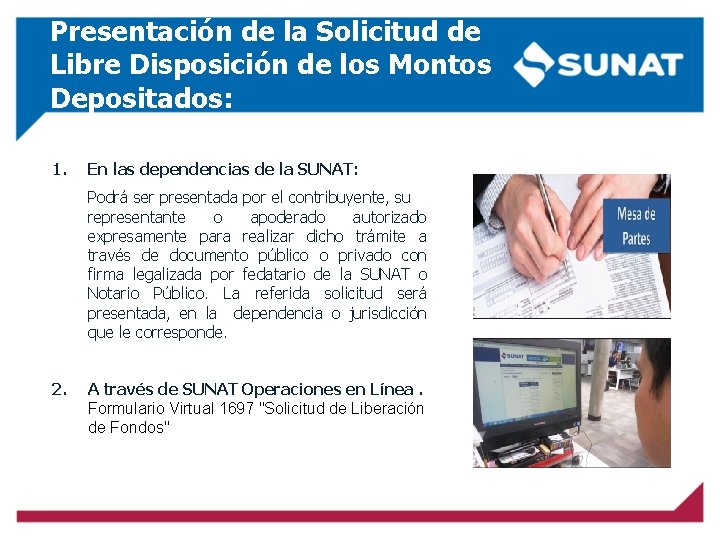 Presentación de la Solicitud de Libre Disposición de los Montos Depositados:

SUNAT

1. En las dependencias de la SUNAT:

Podrá ser presentada por el contribuyente, su representante o apoderado autorizado expresamente para realizar dicho trámite a través de documento público o privado con firma legalizada por fedatario de la SUNAT o Notario Público. La referida solicitud será presentada, en la dependencia o jurisdicción que le corresponde.

Mesa de Partes

2. A través de SUNAT Operaciones en Línea . Formulario Virtual 1697 "Solicitud de Liberación de Fondos"

SUNAT